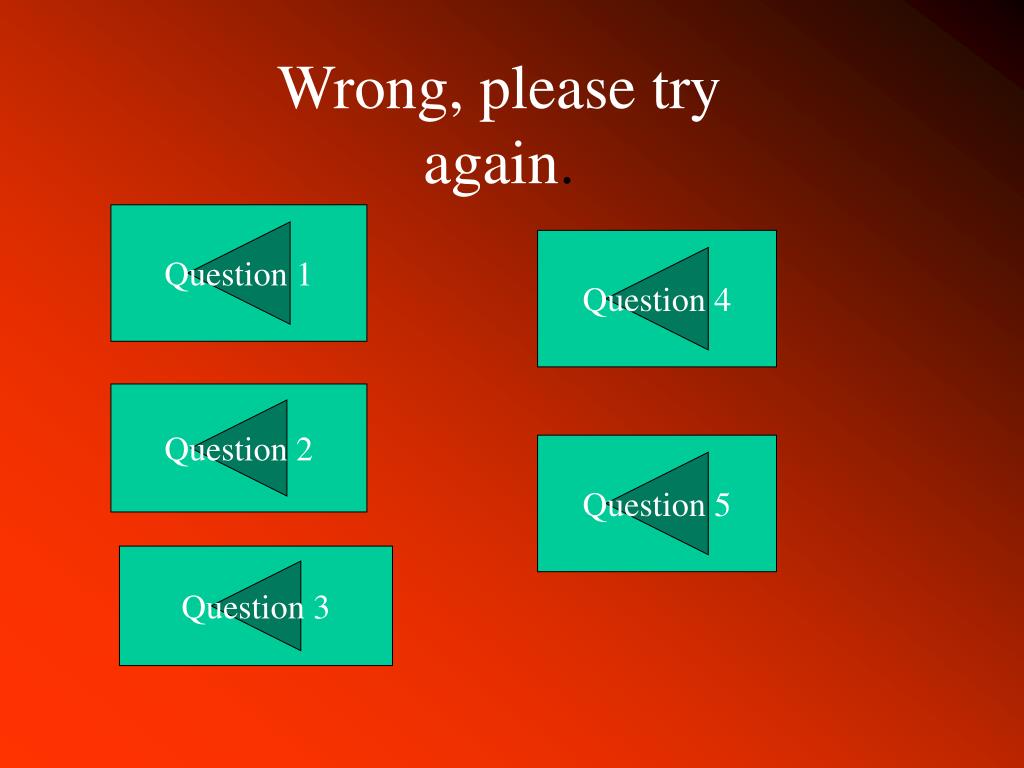 Wrong, please try again.

Question 1

Question 2

Question 3

Question 4

Question 5